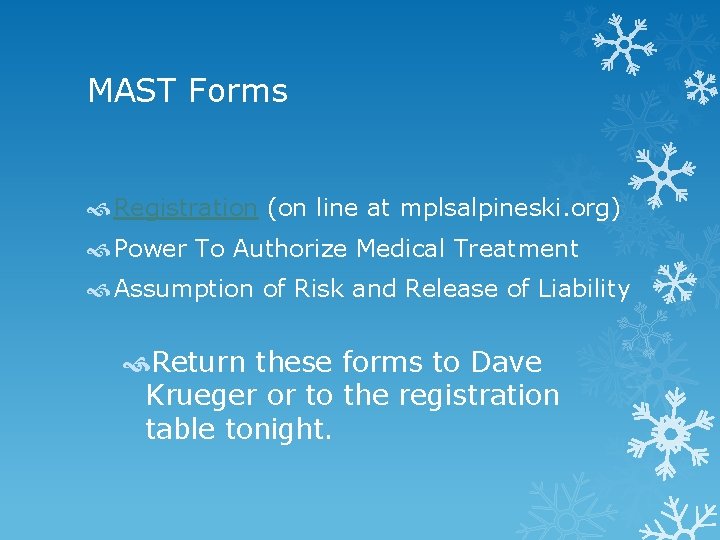 MAST Forms

Registration (on line at mplsalpineski.org)

Power To Authorize Medical Treatment

Assumption of Risk and Release of Liability

Return these forms to Dave Krueger or to the registration table tonight.